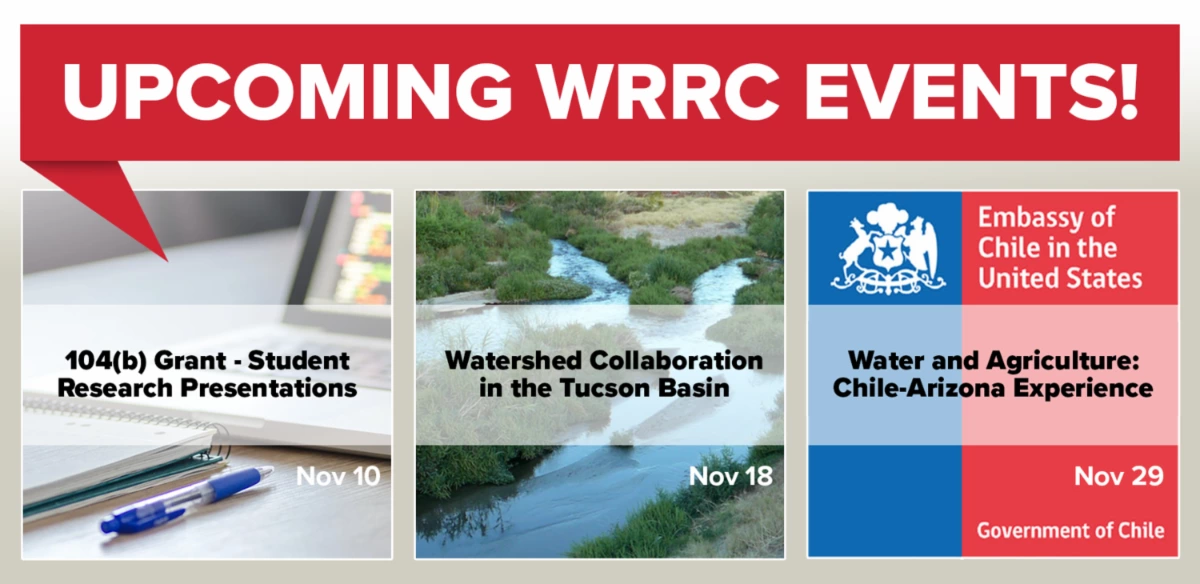 UPCOMING WRRC EVENTS!

104(b) Grant - Student Research Presentations

Nov 10

Watershed Collaboration in the Tucson Basin

Nov 18

Embassy of Chile in the United States

Water and Agriculture: Chile-Arizona Experience

Nov 29

Government of Chile